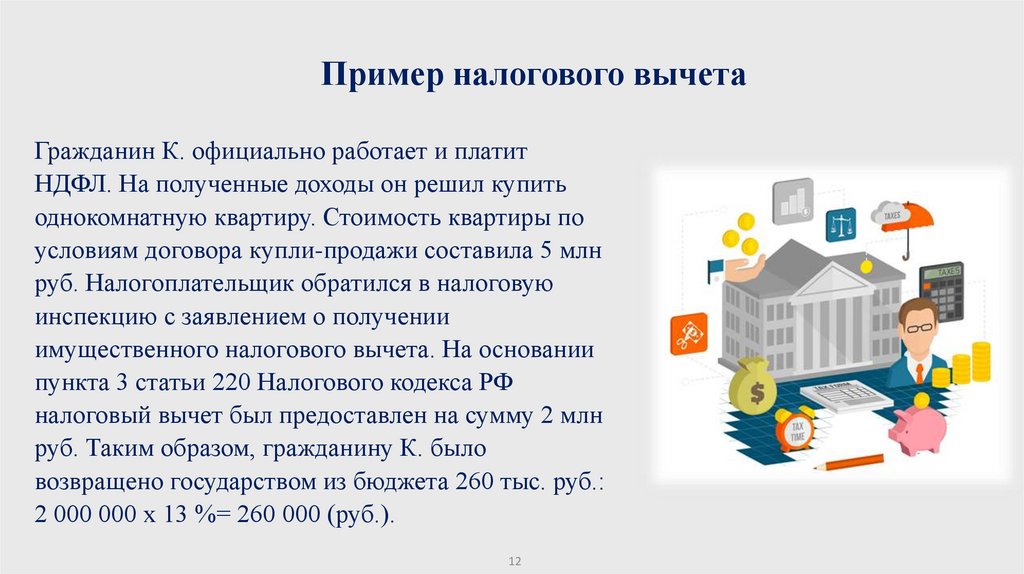 Пример налогового вычета

Гражданин К. официально работает и платит НДФЛ. На полученные доходы он решил купить однокомнатную квартиру. Стоимость квартиры по условиям договора купли-продажи составила 5 млн руб. Налогоплательщик обратился в налоговую инспекцию с заявлением о получении имущественного налогового вычета. На основании пункта 3 статьи 220 Налогового кодекса РФ налоговый вычет был предоставлен на сумму 2 млн руб. Таким образом, гражданину К. было возвращено государством из бюджета 260 тыс. руб.: 2 000 000 х 13 %= 260 000 (руб.).

TAXES

TAXES

$

TAX FORM

TAX TIME

12